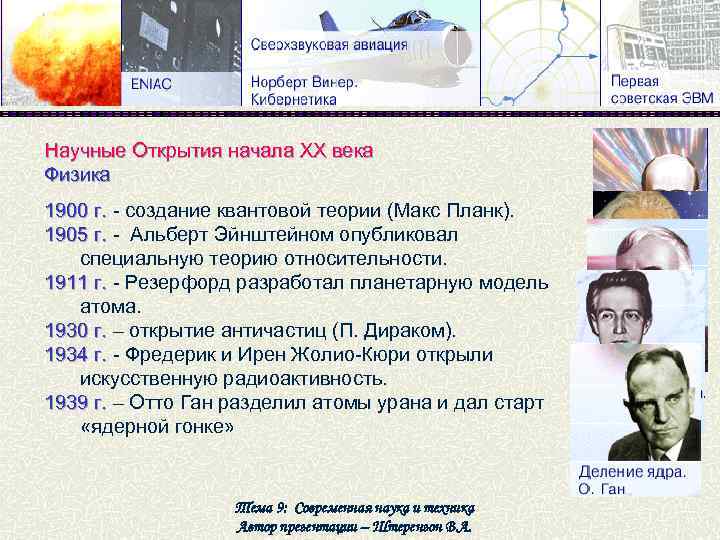 ENIAC

Сверхзвуковая авиация

Норберт Винер. Кибернетика

Первая советская ЭВМ

Научные Открытия начала XX века
Физика

1900 г. - создание квантовой теории (Макс Планк).
1905 г. - Альберт Эйнштейном опубликовал специальную теорию относительности.
1911 г. - Резерфорд разработал планетарную модель атома.
1930 г. – открытие античастиц (П. Дираком).
1934 г. - Фредерик и Ирен Жолио-Кюри открыли искусственную радиоактивность.
1939 г. – Отто Ган разделил атомы урана и дал старт «ядерной гонке»

Деление ядра. О. Ган

Тема 9: Современная наука и техника
Автор презентации – Штеренгон В.А.